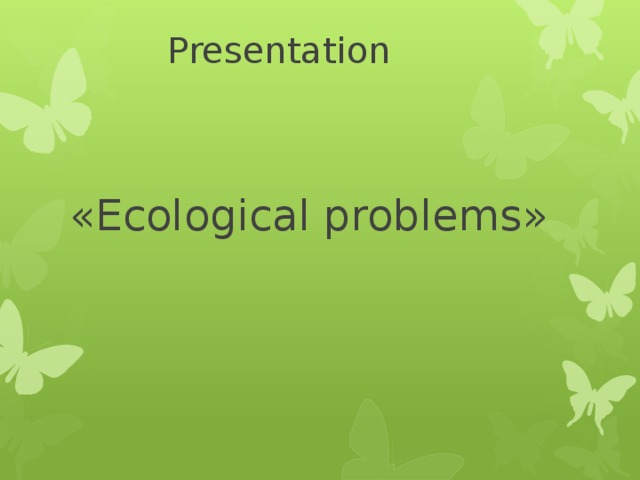 Presentation

«Ecological problems»